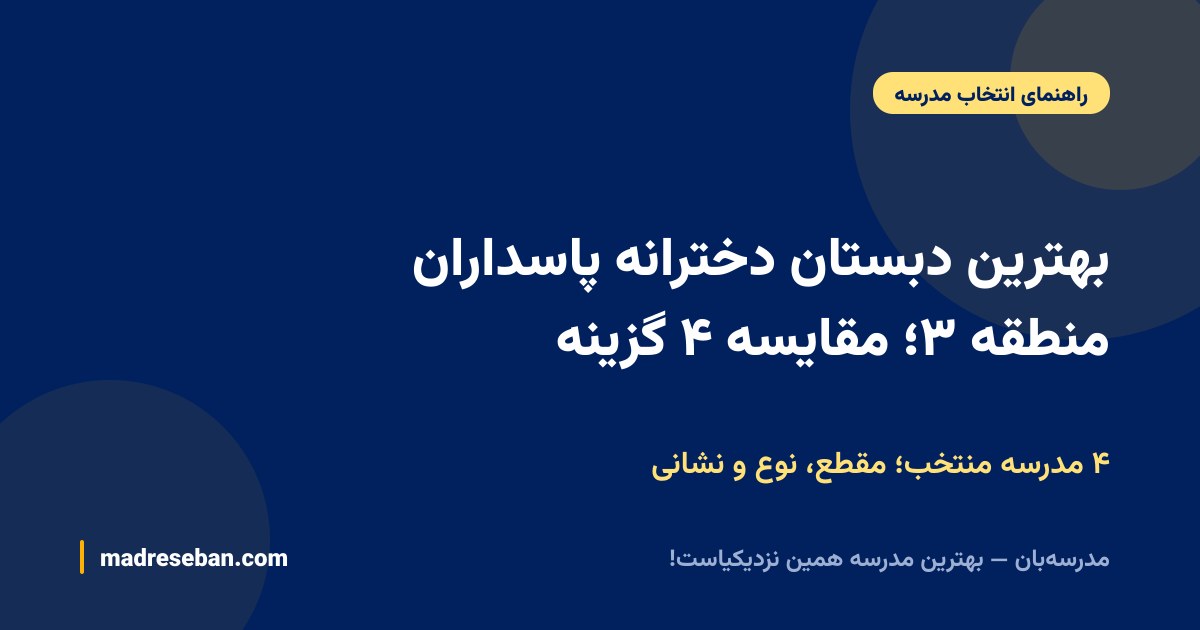 راهنمای انتخاب مدرسه

بهترین دبستان دخترانه پاسداران منطقه ۳؛ مقایسه ۴ گزینه

۴ مدرسه منتخب؛ مقطع، نوع و نشانی

مدرسه‌بان — بهترین مدرسه همین نزدیکیاست!

madreseban.com